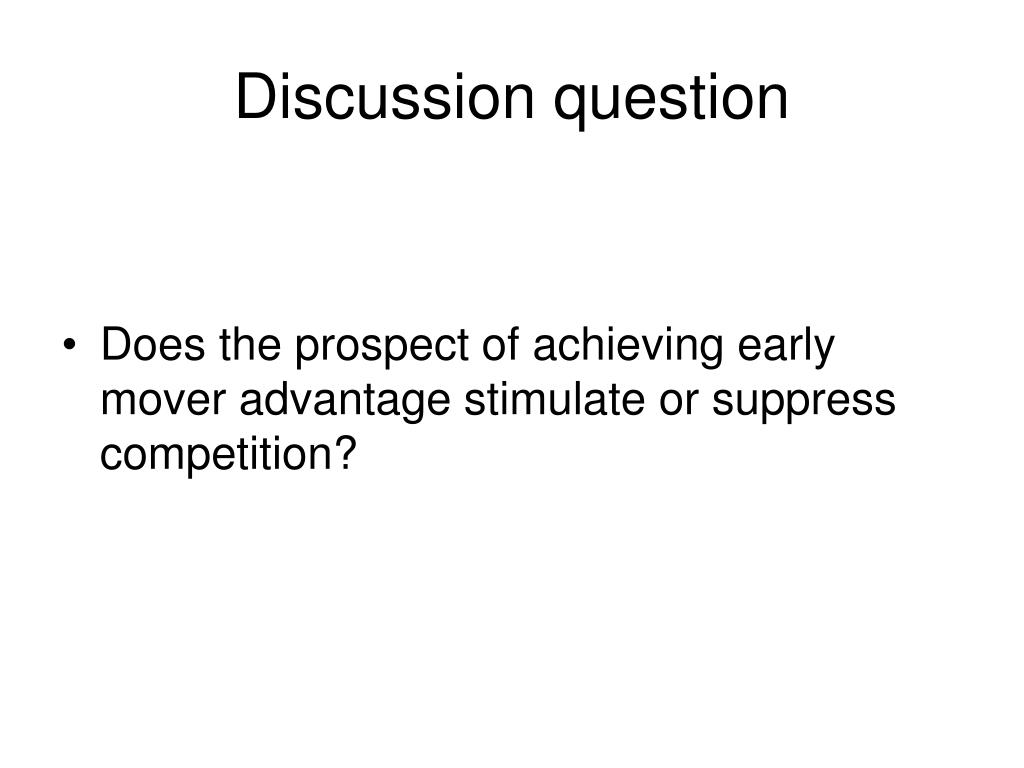 Discussion question

• Does the prospect of achieving early mover advantage stimulate or suppress competition?